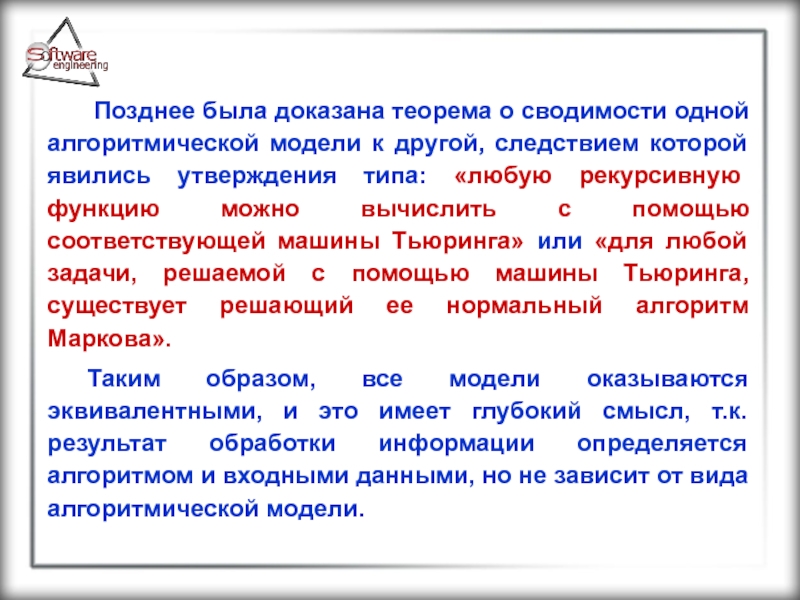 Software engineering

Позднее была доказана теорема о сводимости одной алгоритмической модели к другой, следствием которой явились утверждения типа: «любую рекурсивную функцию можно вычислить с помощью соответствующей машины Тьюринга» или «для любой задачи, решаемой с помощью машины Тьюринга, существует решающий ее нормальный алгоритм Маркова».

Таким образом, все модели оказываются эквивалентными, и это имеет глубокий смысл, т.к. результат обработки информации определяется алгоритмом и входными данными, но не зависит от вида алгоритмической модели.